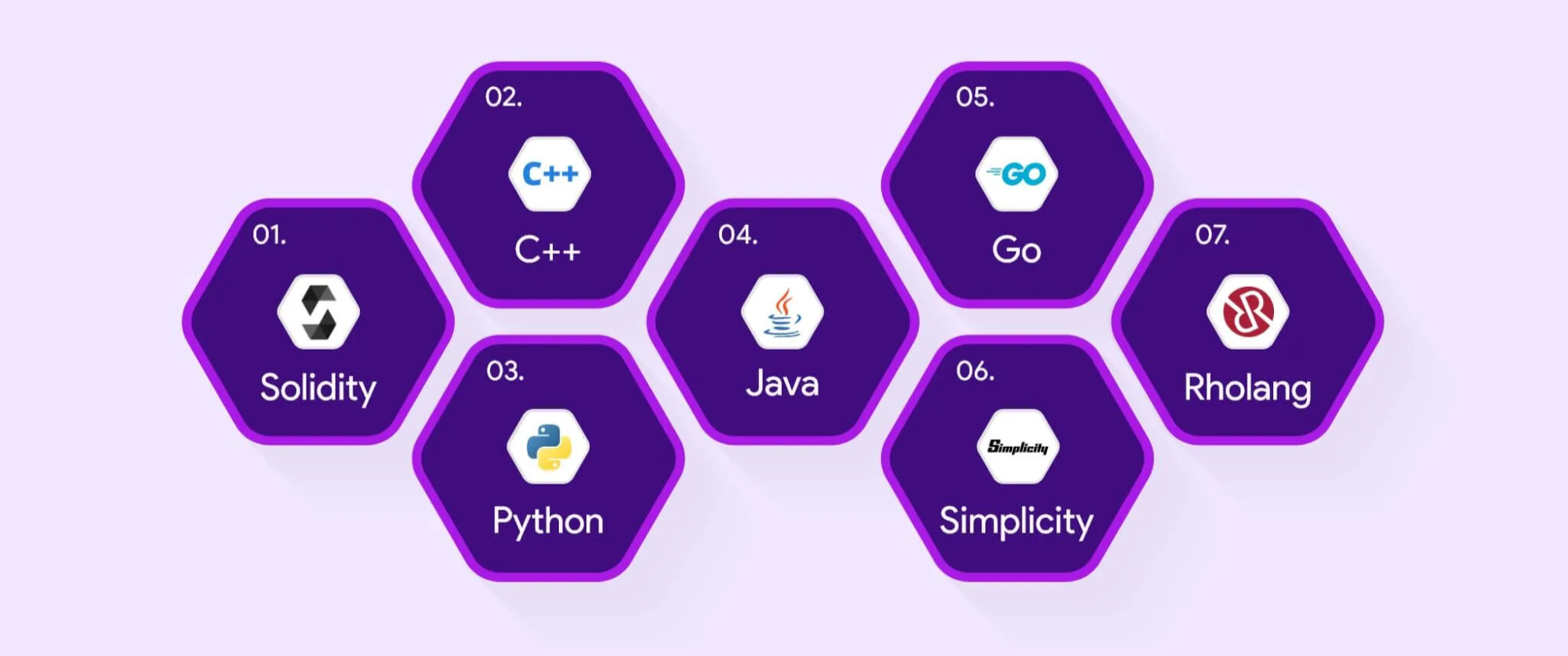 01.
Solidity

02.
C++
C++

03.
Python

04.
Java

05.
GO
Go

06.
Simplicity
Simplicity

07.
Rholang